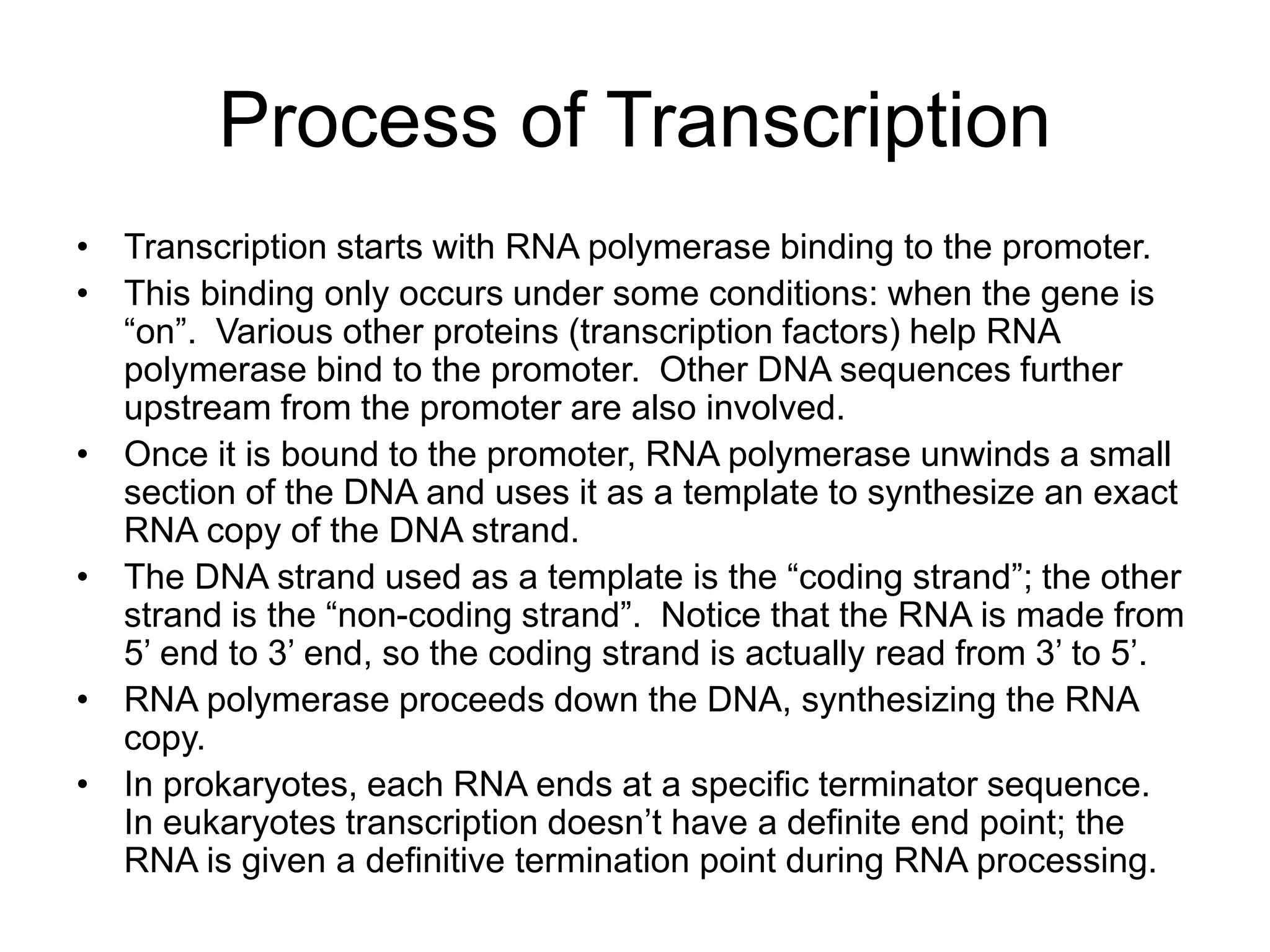 Process of Transcription

• Transcription starts with RNA polymerase binding to the promoter.
• This binding only occurs under some conditions: when the gene is “on”. Various other proteins (transcription factors) help RNA polymerase bind to the promoter. Other DNA sequences further upstream from the promoter are also involved.
• Once it is bound to the promoter, RNA polymerase unwinds a small section of the DNA and uses it as a template to synthesize an exact RNA copy of the DNA strand.
• The DNA strand used as a template is the “coding strand”; the other strand is the “non-coding strand”. Notice that the RNA is made from 5’ end to 3’ end, so the coding strand is actually read from 3’ to 5’.
• RNA polymerase proceeds down the DNA, synthesizing the RNA copy.
• In prokaryotes, each RNA ends at a specific terminator sequence. In eukaryotes transcription doesn’t have a definite end point; the RNA is given a definitive termination point during RNA processing.